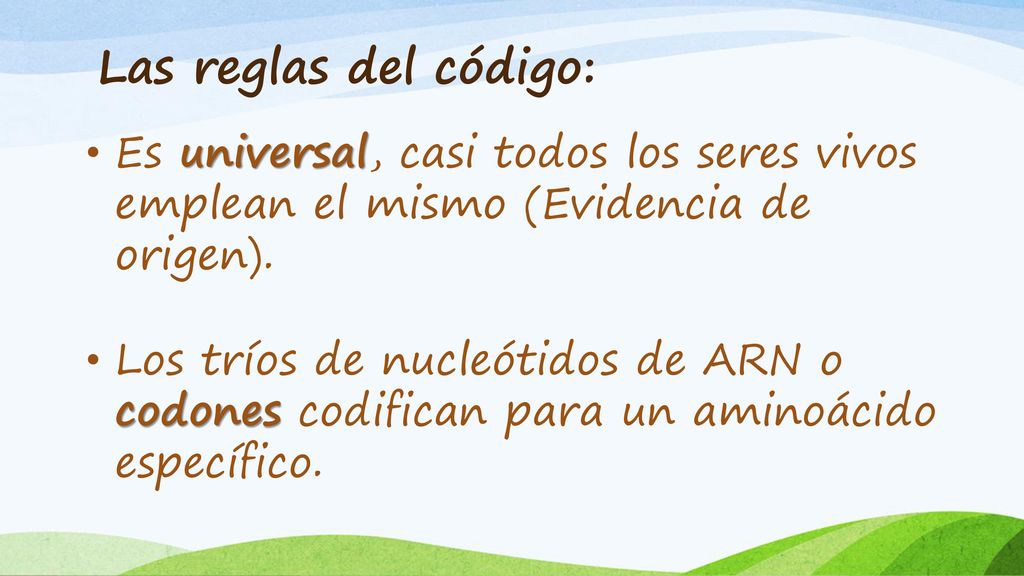 Las reglas del código:

• Es universal, casi todos los seres vivos emplean el mismo (Evidencia de origen).

• Los tríos de nucleótidos de ARN o codones codifican para un aminoácido específico.